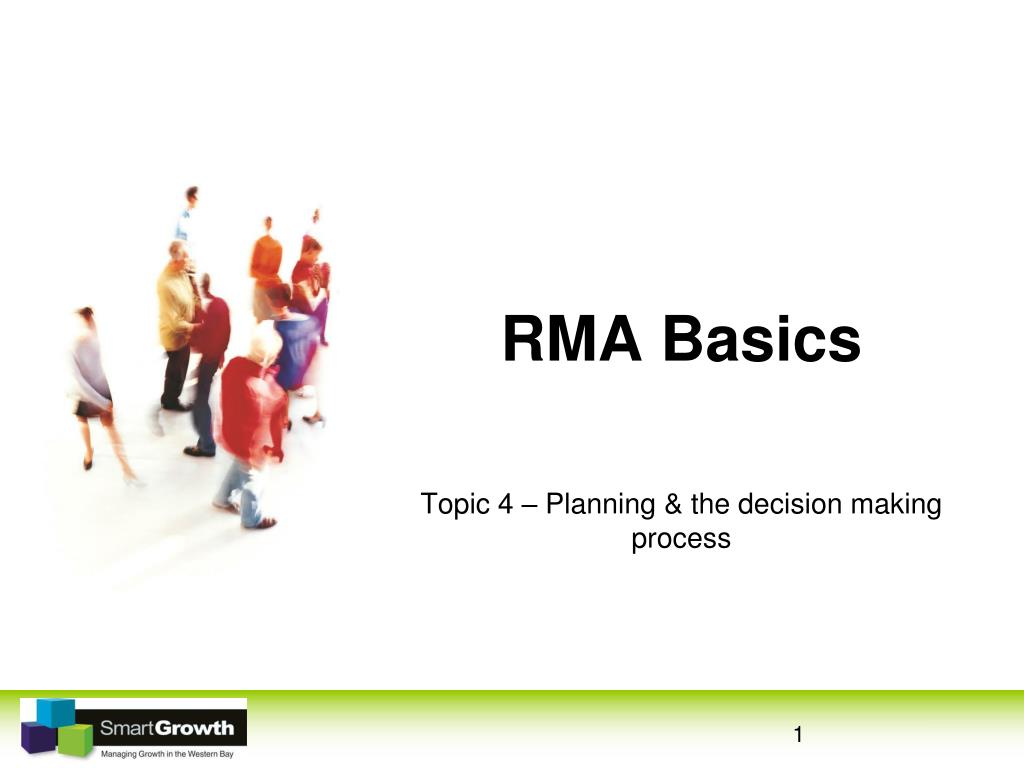 RMA Basics

Topic 4 – Planning & the decision making process

SmartGrowth
Managing Growth in the Western Bay

1